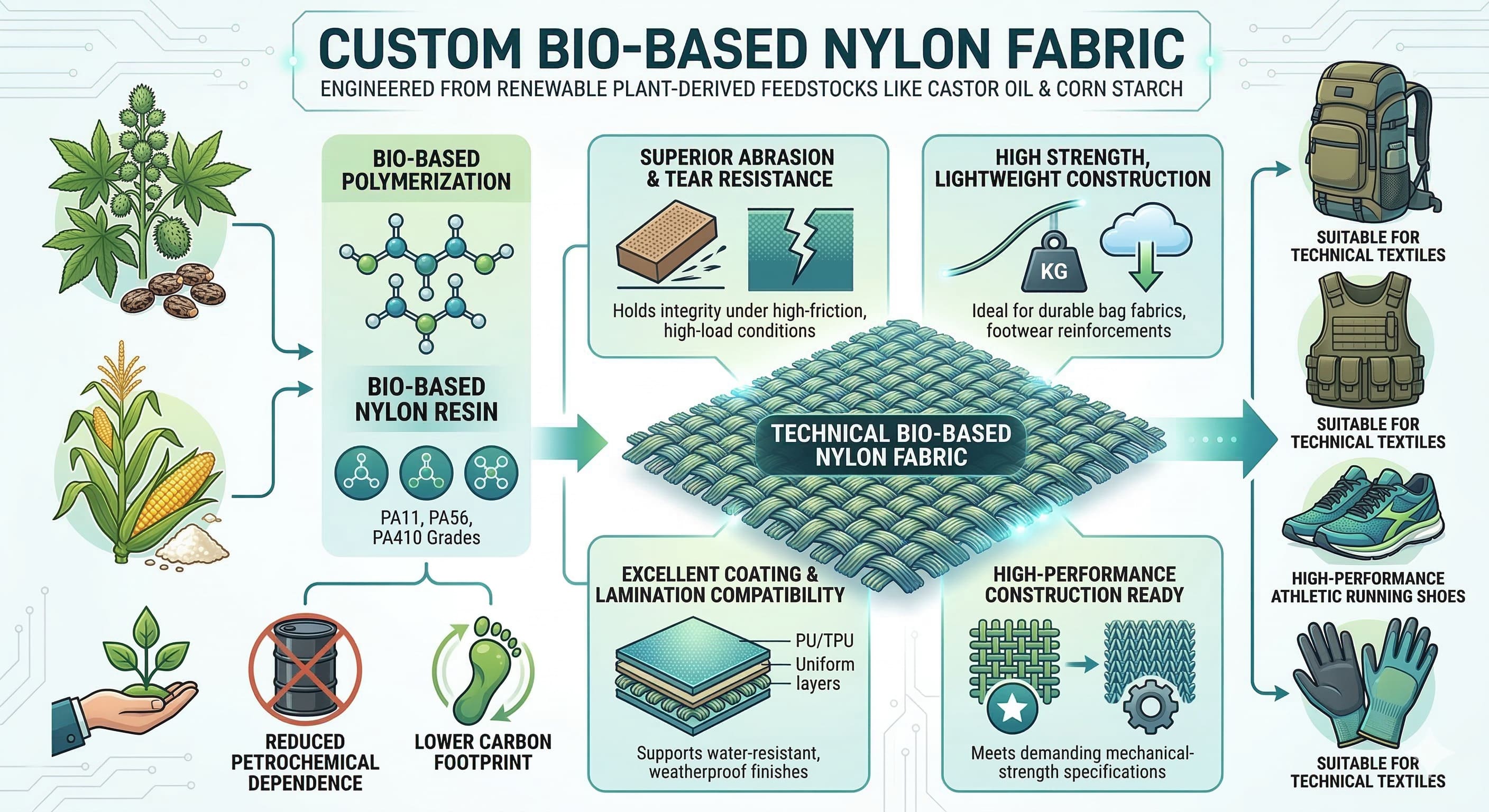 CUSTOM BIO-BASED NYLON FABRIC

ENGINEERED FROM RENEWABLE PLANT-DERIVED FEEDSTOCKS LIKE CASTOR OIL & CORN STARCH

BIO-BASED POLYMERIZATION

BIO-BASED NYLON RESIN

PA11, PA56, PA410 Grades

REDUCED PETROCHEMICAL DEPENDENCE

LOWER CARBON FOOTPRINT

SUPERIOR ABRASION & TEAR RESISTANCE

Holds integrity under high-friction, high-load conditions

HIGH STRENGTH, LIGHTWEIGHT CONSTRUCTION

KG

Ideal for durable bag fabrics, footwear reinforcements

TECHNICAL BIO-BASED NYLON FABRIC

EXCELLENT COATING & LAMINATION COMPATIBILITY

PU/TPU
Uniform layers

Supports water-resistant, weatherproof finishes

HIGH-PERFORMANCE CONSTRUCTION READY

Meets demanding mechanical-strength specifications

SUITABLE FOR TECHNICAL TEXTILES

SUITABLE FOR TECHNICAL TEXTILES

HIGH-PERFORMANCE ATHLETIC RUNNING SHOES

SUITABLE FOR TECHNICAL TEXTILES